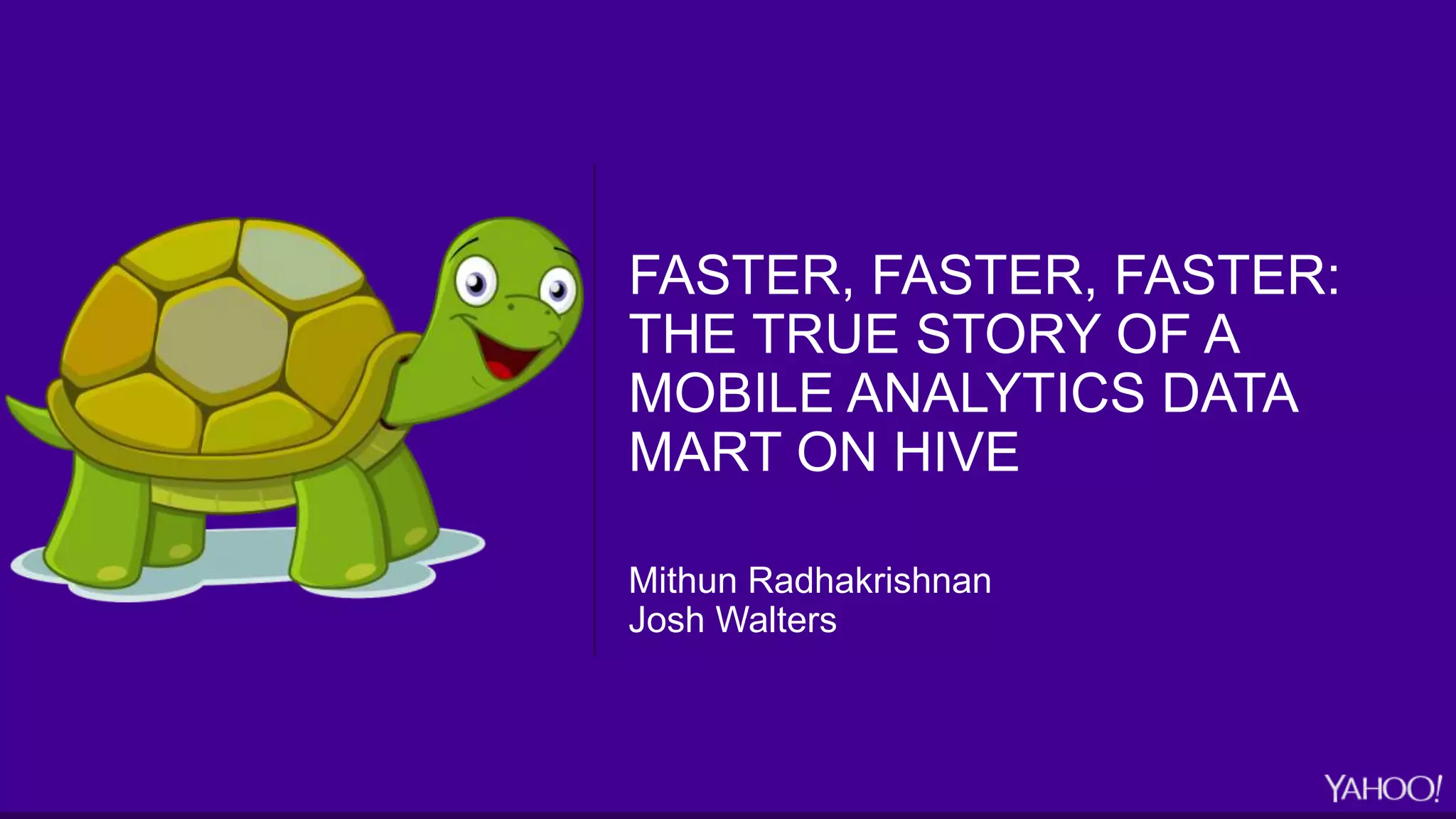 FASTER, FASTER, FASTER: THE TRUE STORY OF A MOBILE ANALYTICS DATA MART ON HIVE

Mithun Radhakrishnan
Josh Walters

YAHOO!